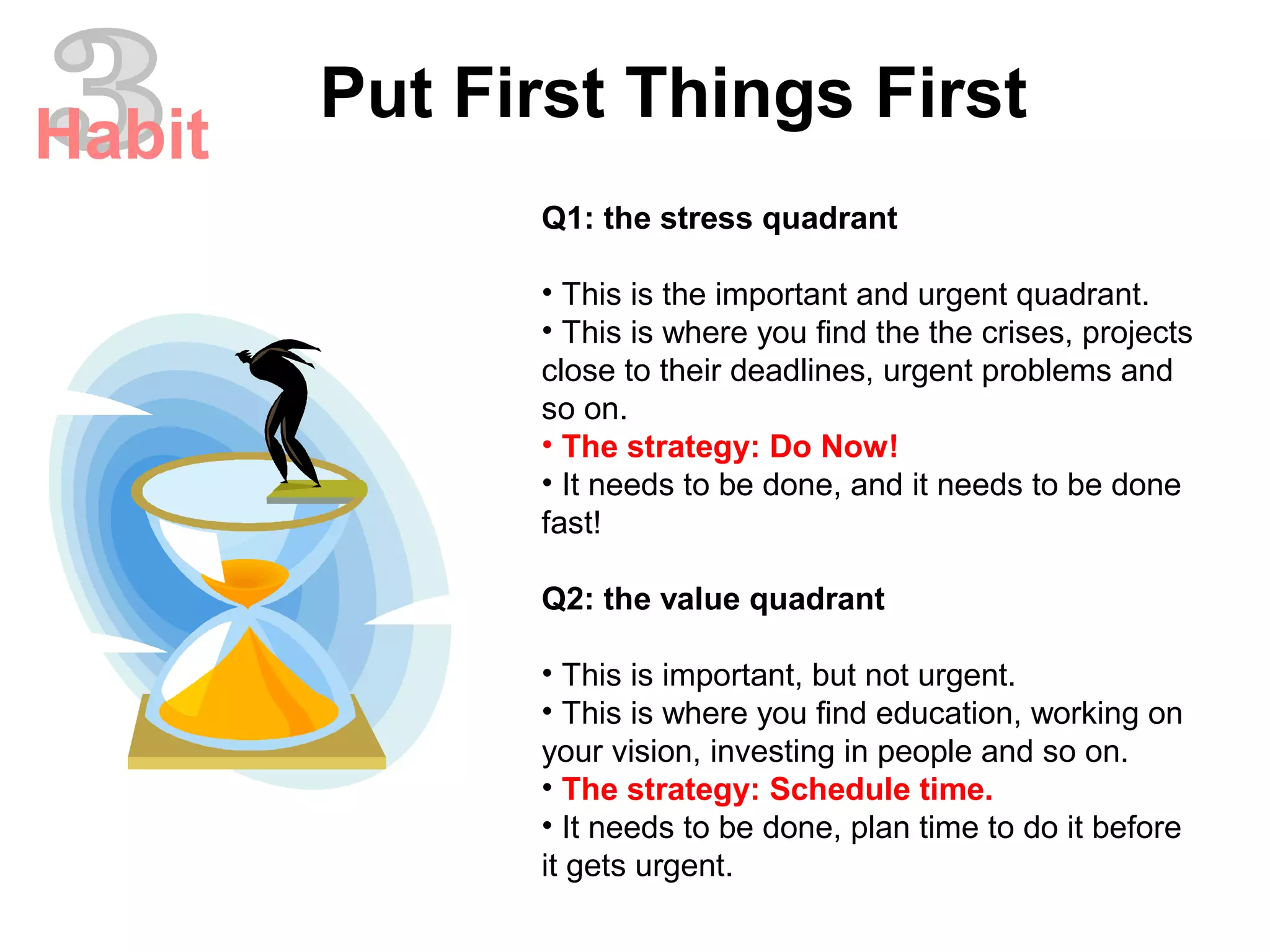 3
Habit

Put First Things First

Q1: the stress quadrant

• This is the important and urgent quadrant.
• This is where you find the the crises, projects close to their deadlines, urgent problems and so on.
• The strategy: Do Now!
• It needs to be done, and it needs to be done fast!

Q2: the value quadrant

• This is important, but not urgent.
• This is where you find education, working on your vision, investing in people and so on.
• The strategy: Schedule time.
• It needs to be done, plan time to do it before it gets urgent.